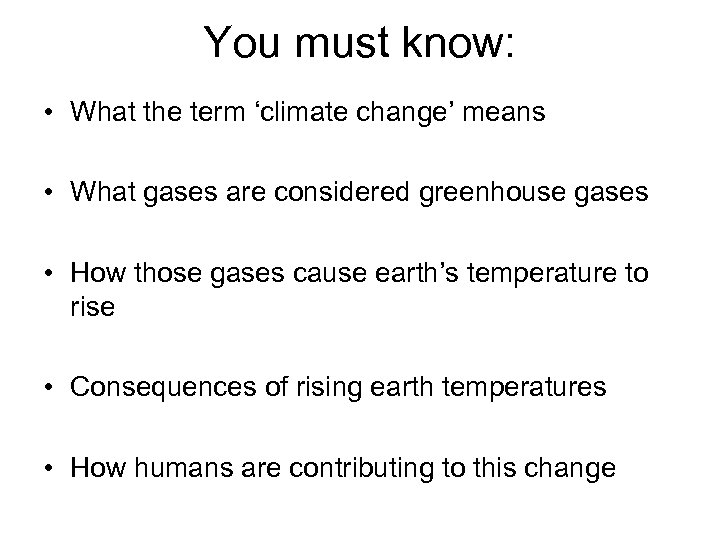 You must know:

• What the term ‘climate change’ means

• What gases are considered greenhouse gases

• How those gases cause earth’s temperature to rise

• Consequences of rising earth temperatures

• How humans are contributing to this change